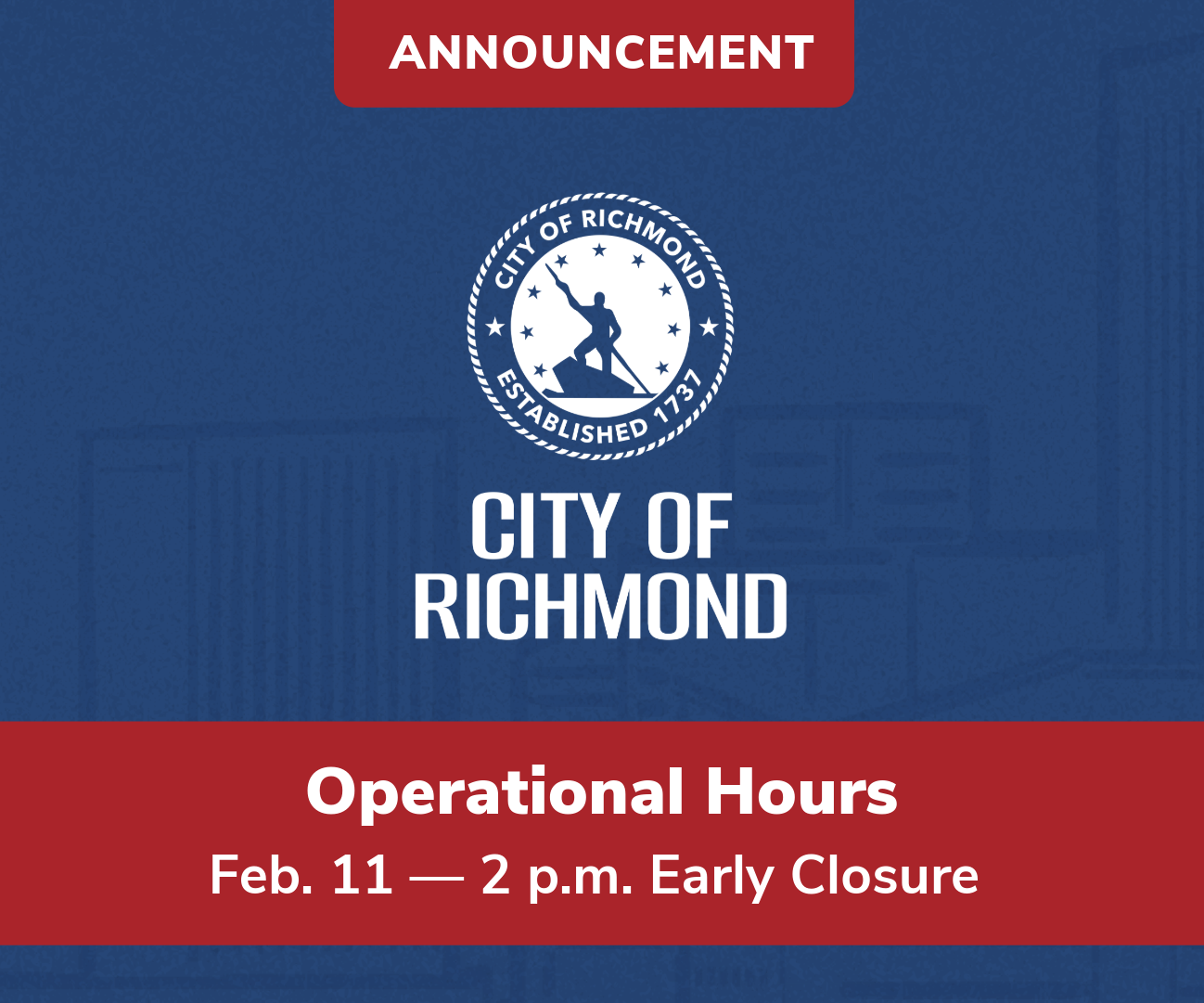 ANNOUNCEMENT

CITY OF RICHMOND
ESTABLISHED 1737

CITY OF RICHMOND

Operational Hours

Feb. 11 — 2 p.m. Early Closure